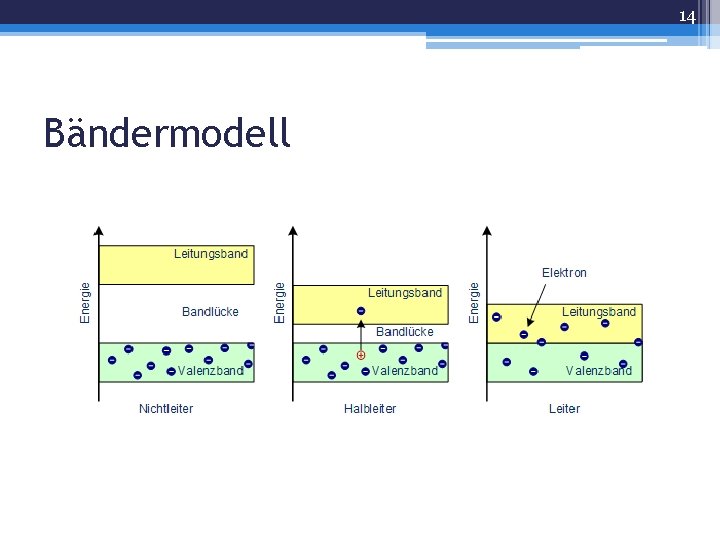 14

Bändermodell

Energie
Leitungsband
Bandlücke
Valenzband
Nichtleiter

Energie
Leitungsband
Bandlücke
Valenzband
Halbleiter

Energie
Elektron
Leitungsband
Valenzband
Leiter